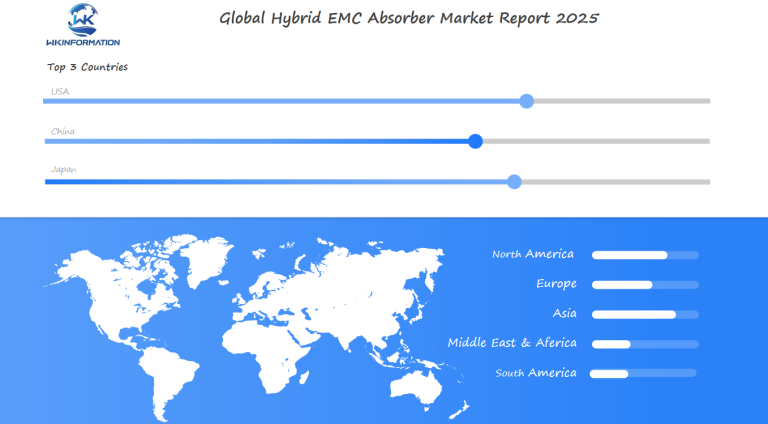 WK
WKINFORMATION

Global Hybrid EMC Absorber Market Report 2025

Top 3 Countries

USA

China

Japan

North America

Europe

Asia

Middle East & Aferica

South America